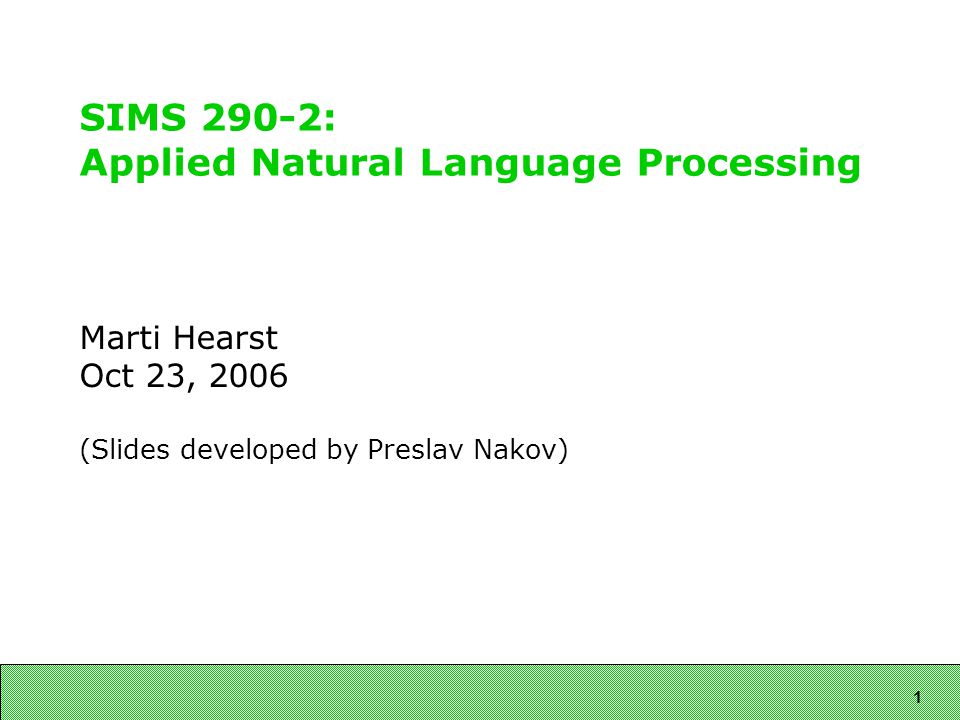 SIMS 290-2:
Applied Natural Language Processing

Marti Hearst
Oct 23, 2006

(Slides developed by Preslav Nakov)

1